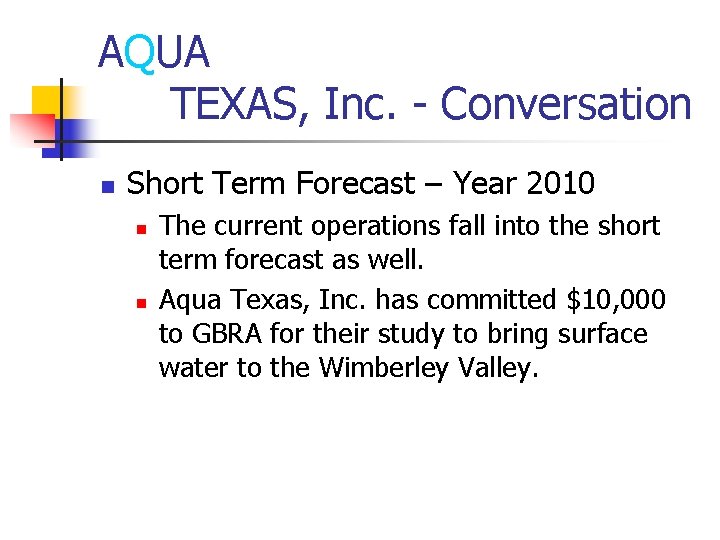 AQUA
TEXAS, Inc. - Conversation

Short Term Forecast – Year 2010

The current operations fall into the short term forecast as well.

Aqua Texas, Inc. has committed \$10,000 to GBRA for their study to bring surface water to the Wimberley Valley.